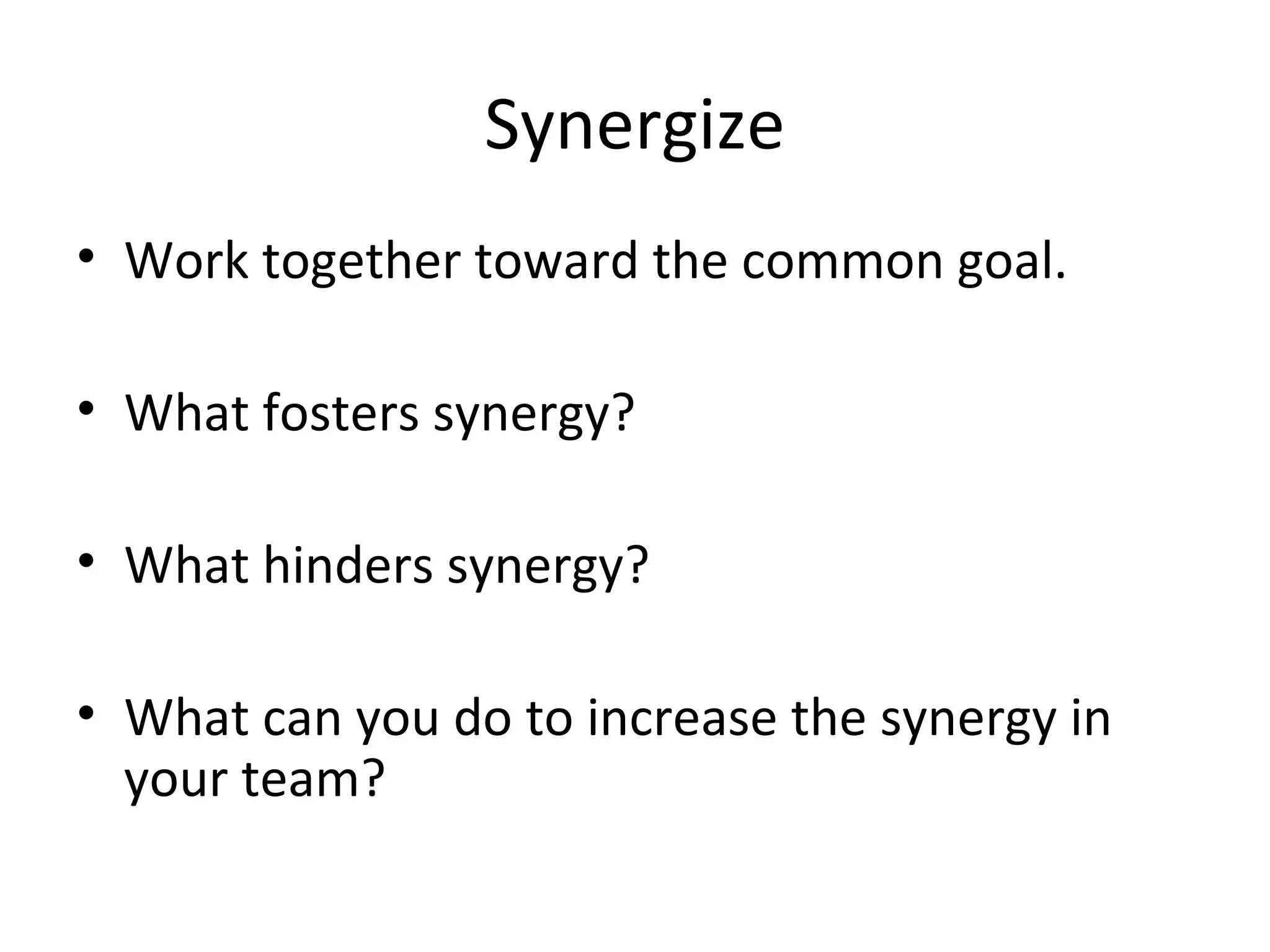 Synergize

• Work together toward the common goal.

• What fosters synergy?

• What hinders synergy?

• What can you do to increase the synergy in your team?